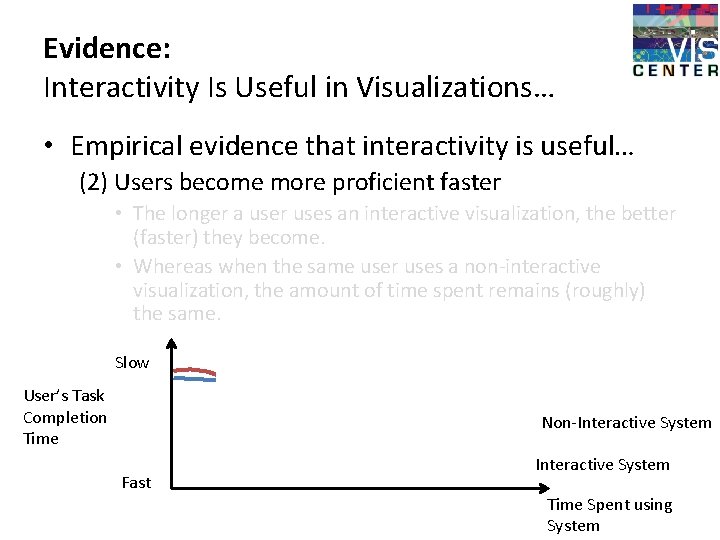 VIS CENTER

**Evidence:**
Interactivity Is Useful in Visualizations…

• Empirical evidence that interactivity is useful…
(2) Users become more proficient faster
• The longer a user uses an interactive visualization, the better (faster) they become.
• Whereas when the same user uses a non-interactive visualization, the amount of time spent remains (roughly) the same.

Slow

User's Task Completion Time

Fast

Non-Interactive System

Interactive System

Time Spent using System